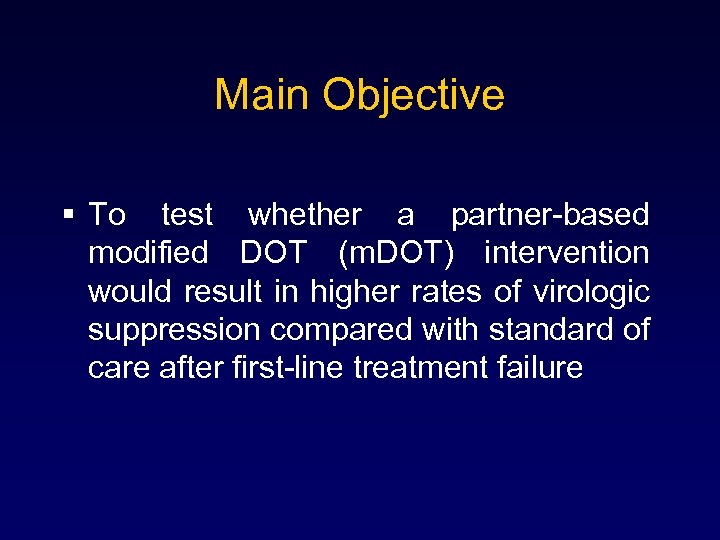 Main Objective

▪ To test whether a partner-based modified DOT (mDOT) intervention would result in higher rates of virologic suppression compared with standard of care after first-line treatment failure